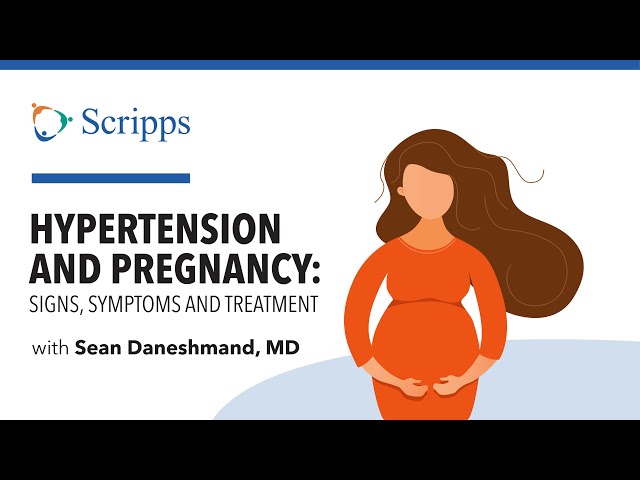 Scripps

HYPERTENSION AND PREGNANCY: SIGNS, SYMPTOMS AND TREATMENT

with Sean Daneshmand, MD